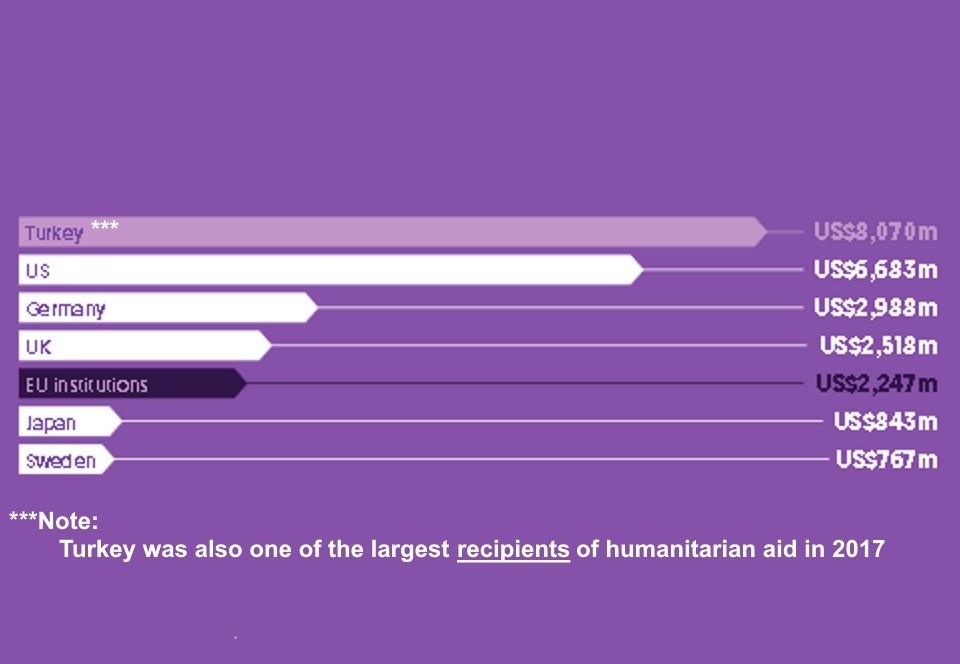 Turkey ***
US$8,070m

US
US$6,683m

Germany
US$2,988m

UK
US$2,518m

EU institutions
US$2,247m

Japan
US$843m

Sweden
US$767m

***Note:
Turkey was also one of the largest recipients of humanitarian aid in 2017